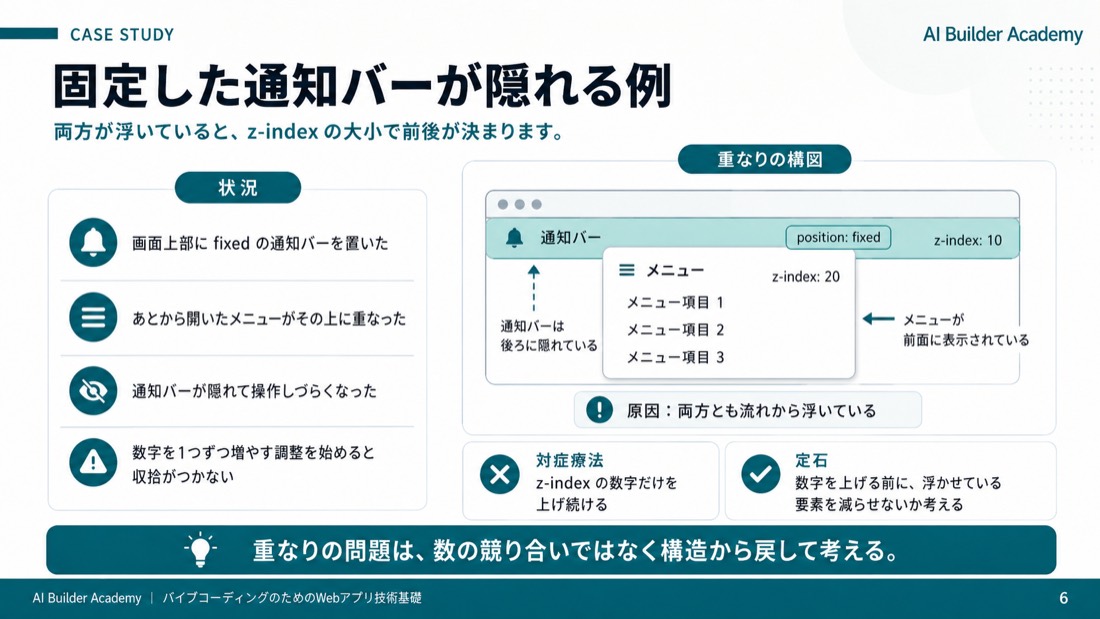 CASE STUDY

AI Builder Academy

固定した通知バーが隠れる例

両方が浮いていると、z-index の大小で前後が決まります。

状況

画面上部に fixed の通知バーを置いた

あとから開いたメニューがその上に重なった

通知バーが隠れて操作しづらくなった

数字を1つずつ増やす調整を始めると収拾がつかない

重なりの構図

通知バー

position: fixed

z-index: 10

メニュー

z-index: 20

メニュー項目 1

メニュー項目 2

メニュー項目 3

通知バーは後ろに隠れている

メニューが前面に表示されている

原因：両方とも流れから浮いている

対症療法

z-index の数字だけを上げ続ける

定石

数字を上げる前に、浮かせている要素を減らせないか考える

重なりの問題は、数の競り合いではなく構造から戻して考える。

AI Builder Academy | バイブコーディングのためのWebアプリ技術基礎

6